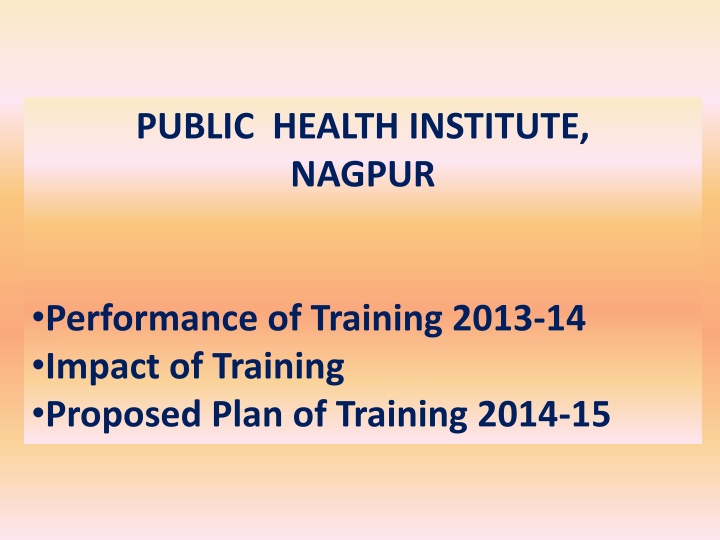 PUBLIC HEALTH INSTITUTE, NAGPUR

•Performance of Training 2013-14
•Impact of Training
•Proposed Plan of Training 2014-15